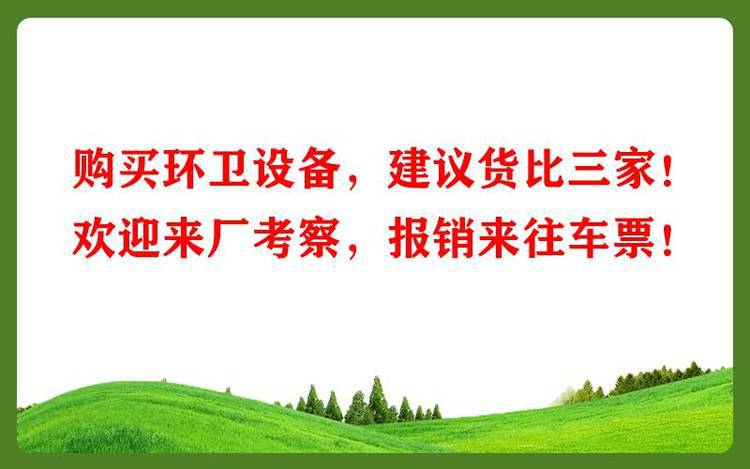 购买环卫设备，建议货比三家！
欢迎来厂考察，报销来往车票！